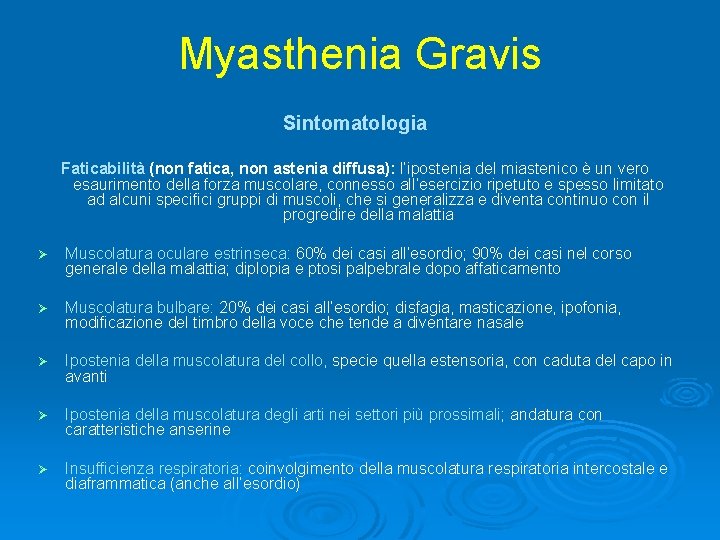 Myasthenia Gravis

Sintomatologia

Faticabilità (non fatica, non astenia diffusa): l'ipostenia del miastenico è un vero esaurimento della forza muscolare, connesso all'esercizio ripetuto e spesso limitato ad alcuni specifici gruppi di muscoli, che si generalizza e diventa continuo con il progredire della malattia

➢ Muscolatura oculare estrinseca: 60% dei casi all'esordio; 90% dei casi nel corso generale della malattia; diplopia e ptosi palpebrale dopo affaticamento

➢ Muscolatura bulbare: 20% dei casi all'esordio; disfagia, masticazione, ipofonia, modificazione del timbro della voce che tende a diventare nasale

➢ Ipostenia della muscolatura del collo, specie quella estensoria, con caduta del capo in avanti

➢ Ipostenia della muscolatura degli arti nei settori più prossimali; andatura con caratteristiche anserine

➢ Insufficienza respiratoria: coinvolgimento della muscolatura respiratoria intercostale e diaframmatica (anche all'esordio)